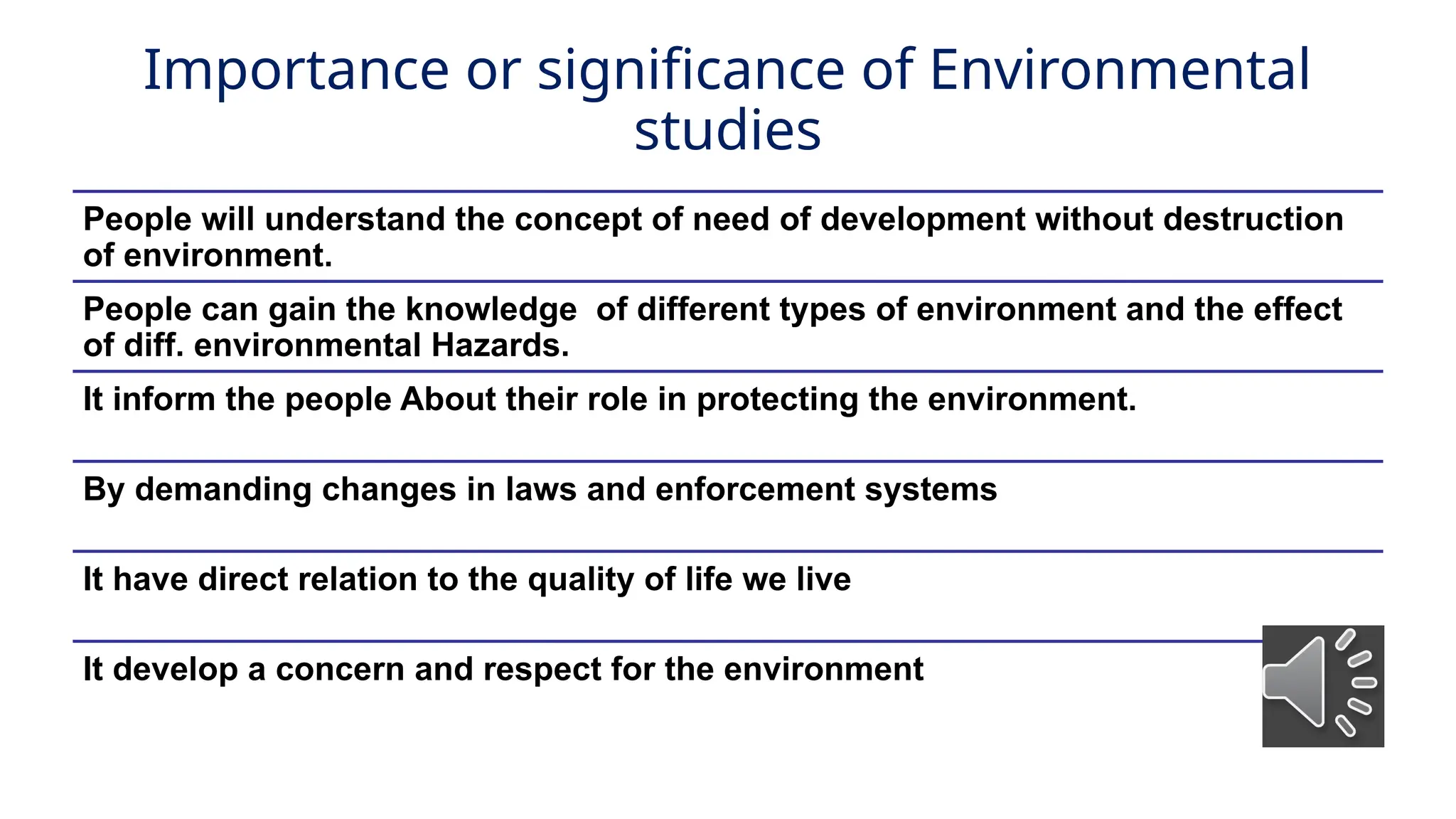 Importance or significance of Environmental studies

People will understand the concept of need of development without destruction of environment.

People can gain the knowledge of different types of environment and the effect of diff. environmental Hazards.

It inform the people About their role in protecting the environment.

By demanding changes in laws and enforcement systems

It have direct relation to the quality of life we live

It develop a concern and respect for the environment